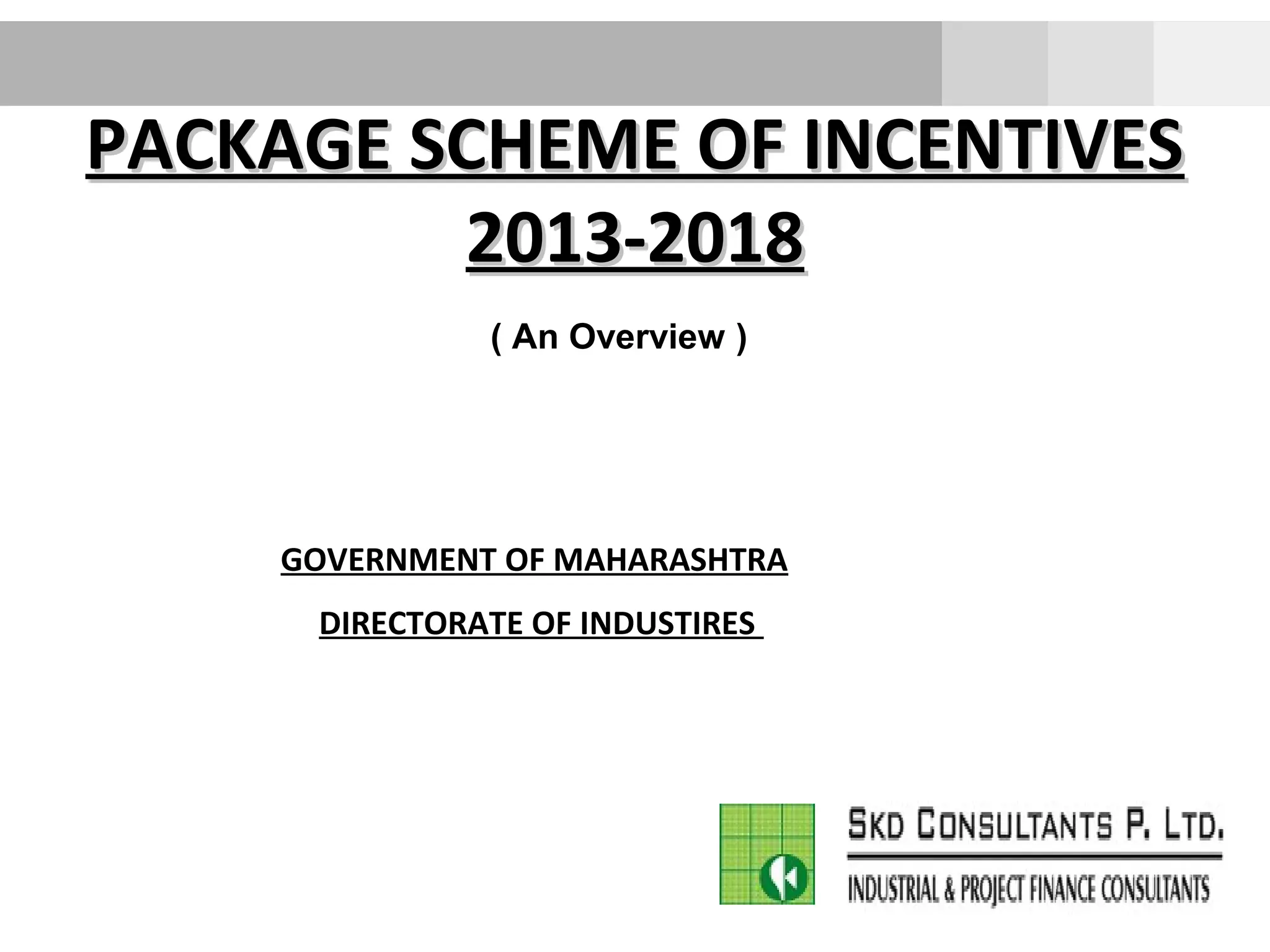 PACKAGE SCHEME OF INCENTIVES 2013-2018

( An Overview )

GOVERNMENT OF MAHARASHTRA

DIRECTORATE OF INDUSTIRES

SKD CONSULTANTS P. LTD.

INDUSTRIAL & PROJECT FINANCE CONSULTANTS